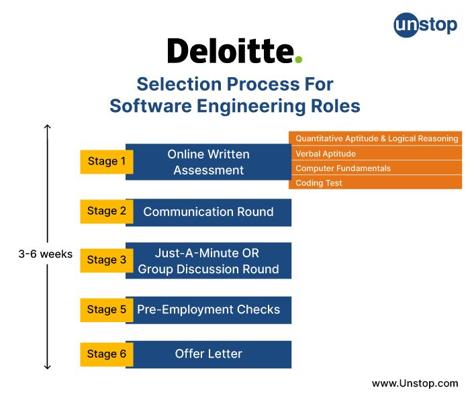 unstop

Deloitte.

Selection Process For Software Engineering Roles

3-6 weeks

Stage 1 Online Written Assessment

Quantitative Aptitude & Logical Reasoning
Verbal Aptitude
Computer Fundamentals
Coding Test

Stage 2 Communication Round

Stage 3 Just-A-Minute OR Group Discussion Round

Stage 5 Pre-Employment Checks

Stage 6 Offer Letter

www.Unstop.com